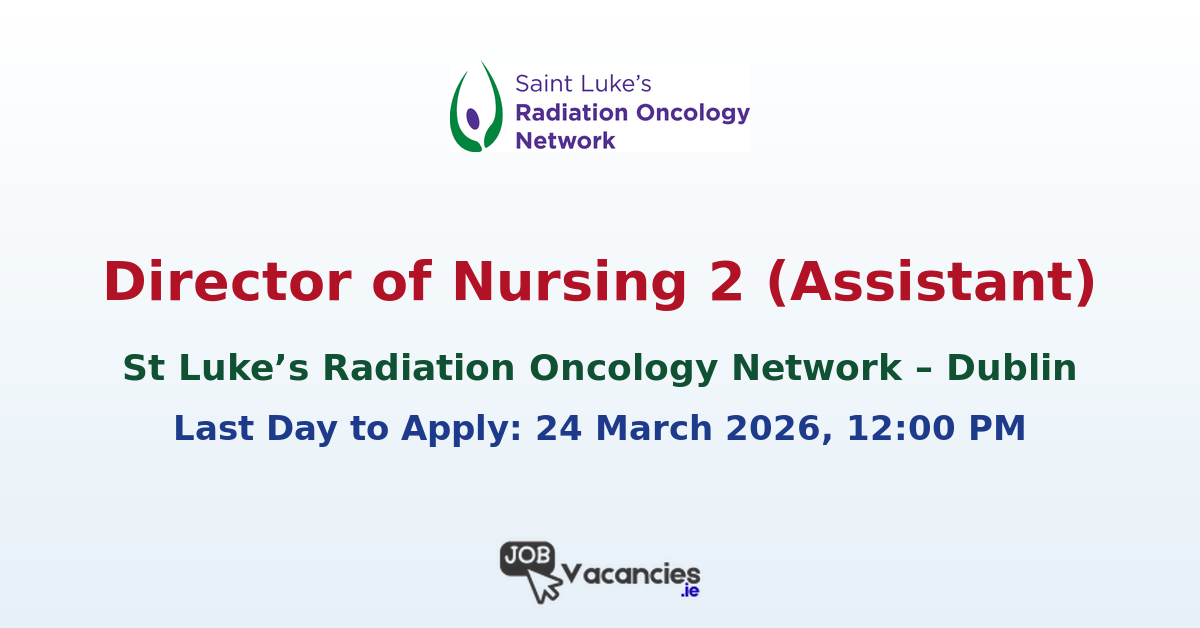 Saint Luke's
Radiation Oncology
Network

Director of Nursing 2 (Assistant)

St Luke's Radiation Oncology Network – Dublin

Last Day to Apply: 24 March 2026, 12:00 PM

JOB Vacancies .ie